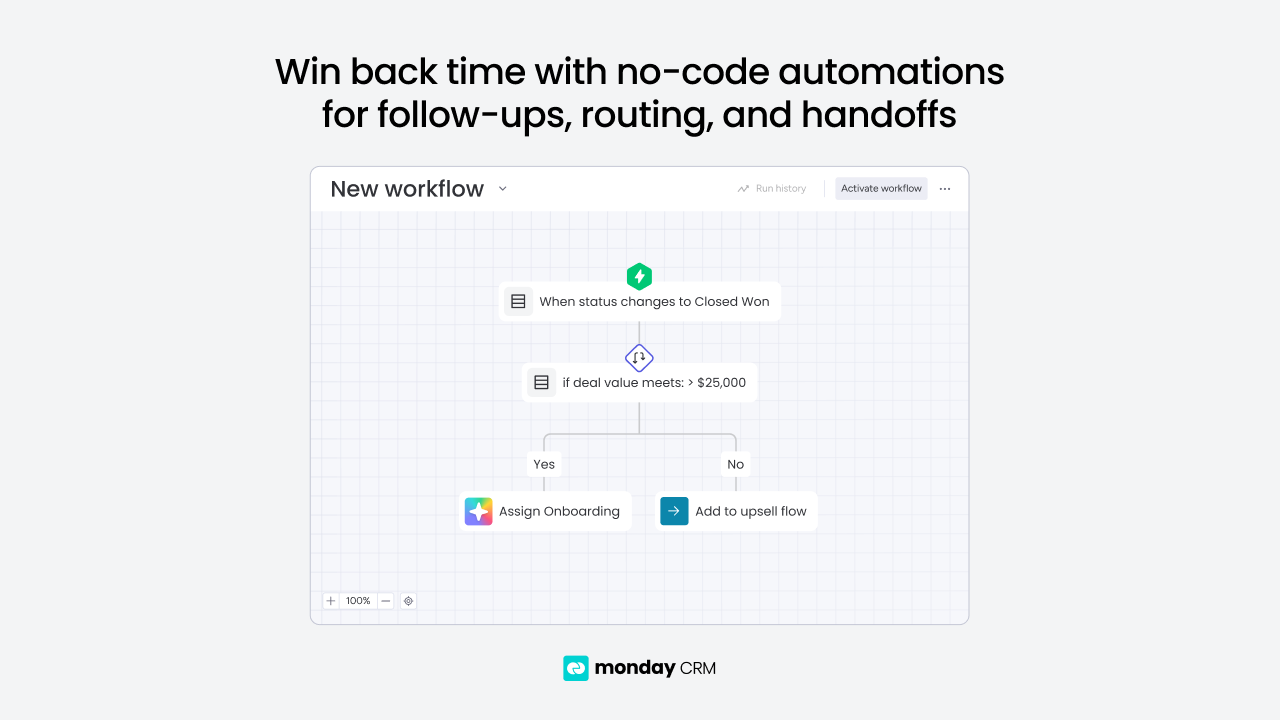 Win back time with no-code automations for follow-ups, routing, and handoffs

New workflow

Run history

Activate workflow

When status changes to Closed Won

if deal value meets: > $25,000

Yes

No

Assign Onboarding

Add to upsell flow

100%

monday CRM